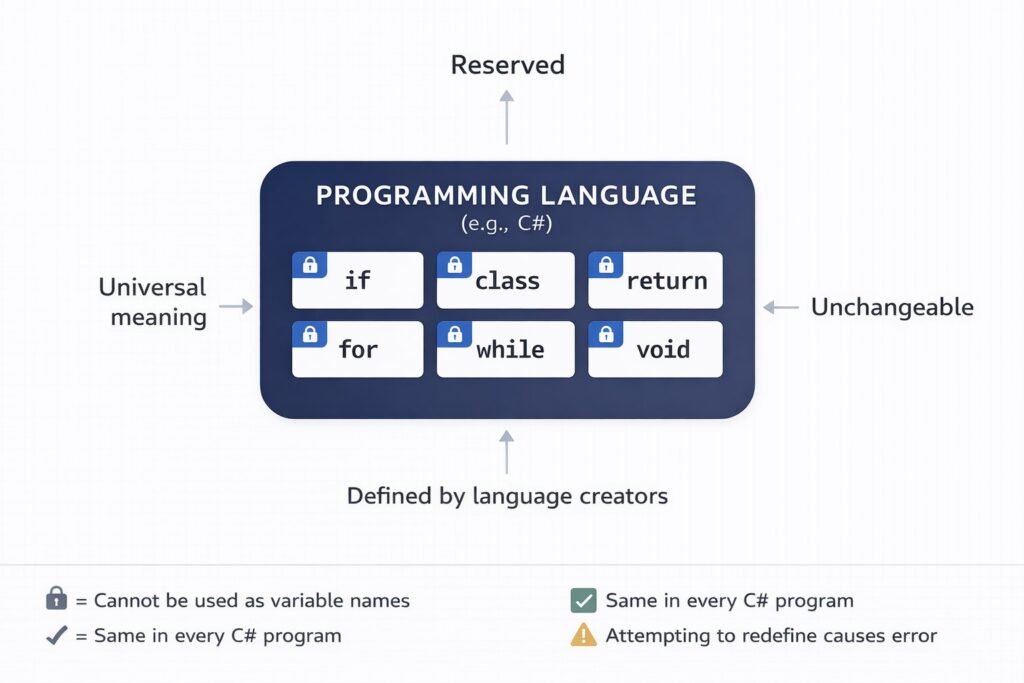 Reserved

PROGRAMMING LANGUAGE
(e.g., C#)

Universal meaning

if
class
return
for
while
void

Unchangeable

Defined by language creators

= Cannot be used as variable names
✓ = Same in every C# program
Same in every C# program
Attempting to redefine causes error